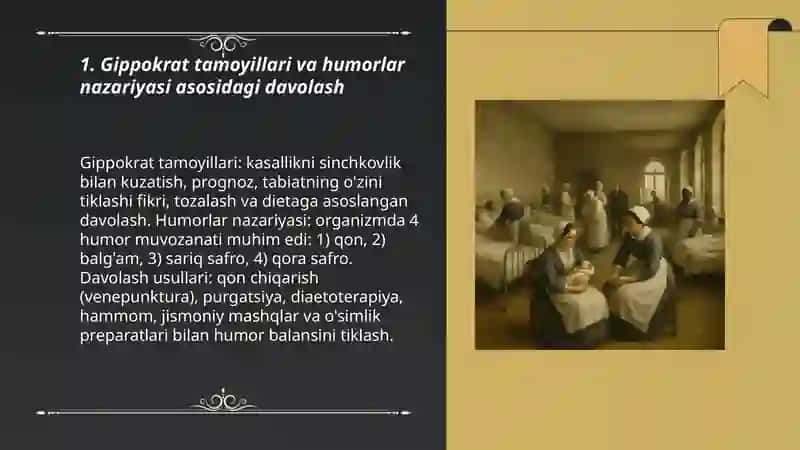 1. Gippokrat tamoyillari va humorlar nazariyasi asosidagi davolash

Gippokrat tamoyillari: kasallikni sinchkovlik bilan kuzatish, prognoz, tabiatning o'zini tiklashi fikri, tozalash va dietaga asoslangan davolash. Humorlar nazariyasi: organizmda 4 humor muvozanati muhim edi: 1) qon, 2) balg'am, 3) sariq safro, 4) qora safro. Davolash usullari: qon chiqarish (venepunktura), purgatsiya, diaetoterapiya, hammom, jismoniy mashqlar va o'simlik preparatlari bilan humor balansini tiklash.